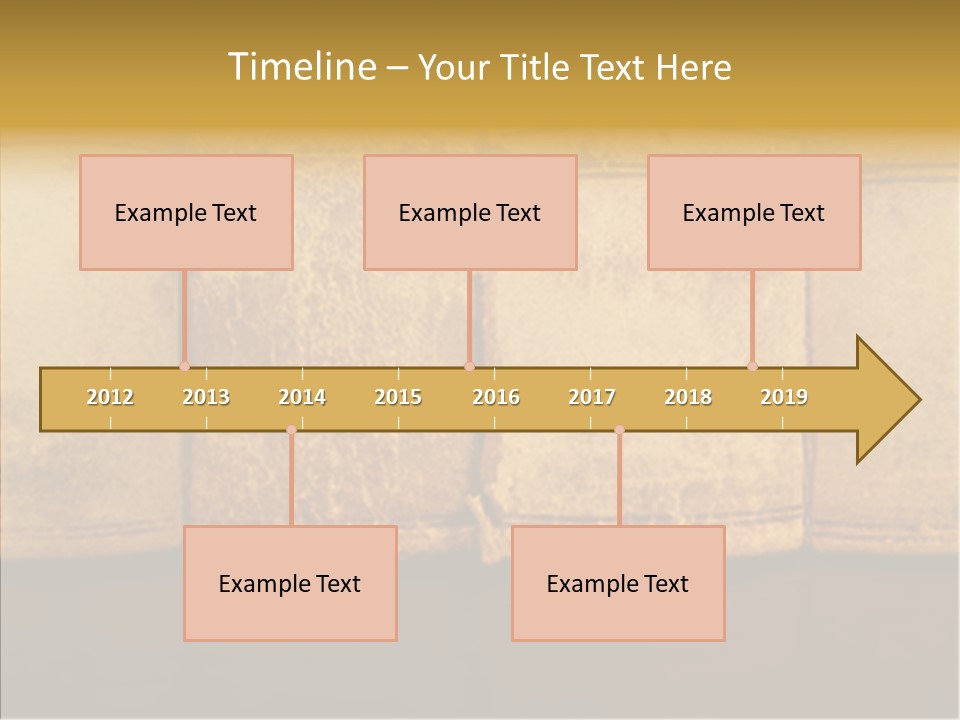 Timeline – Your Title Text Here

Example Text

Example Text

Example Text

2012
2013
2014
2015
2016
2017
2018
2019

Example Text

Example Text